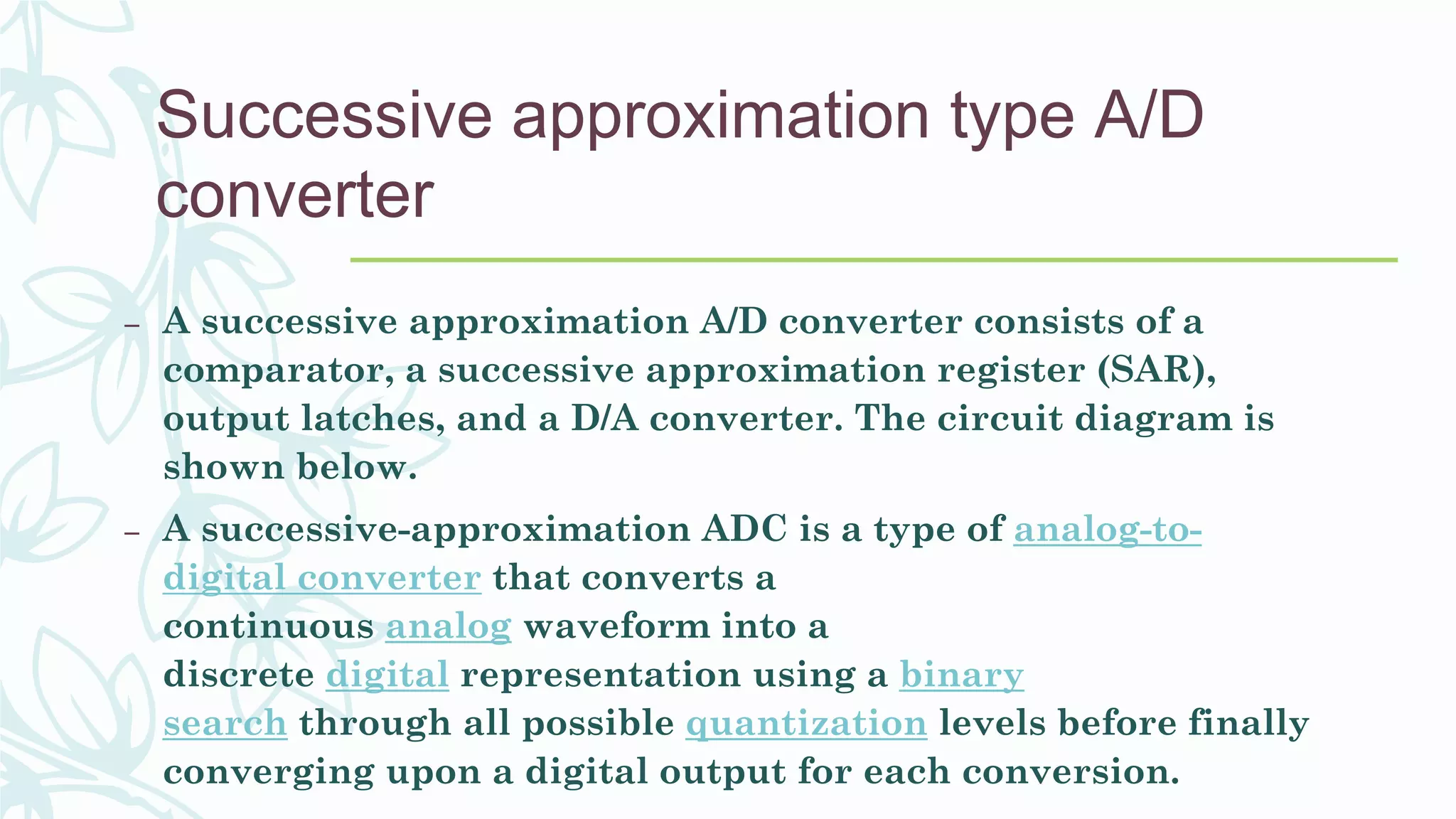 Successive approximation type A/D converter

– A successive approximation A/D converter consists of a comparator, a successive approximation register (SAR), output latches, and a D/A converter. The circuit diagram is shown below.

– A successive-approximation ADC is a type of analog-to-digital converter that converts a continuous analog waveform into a discrete digital representation using a binary search through all possible quantization levels before finally converging upon a digital output for each conversion.